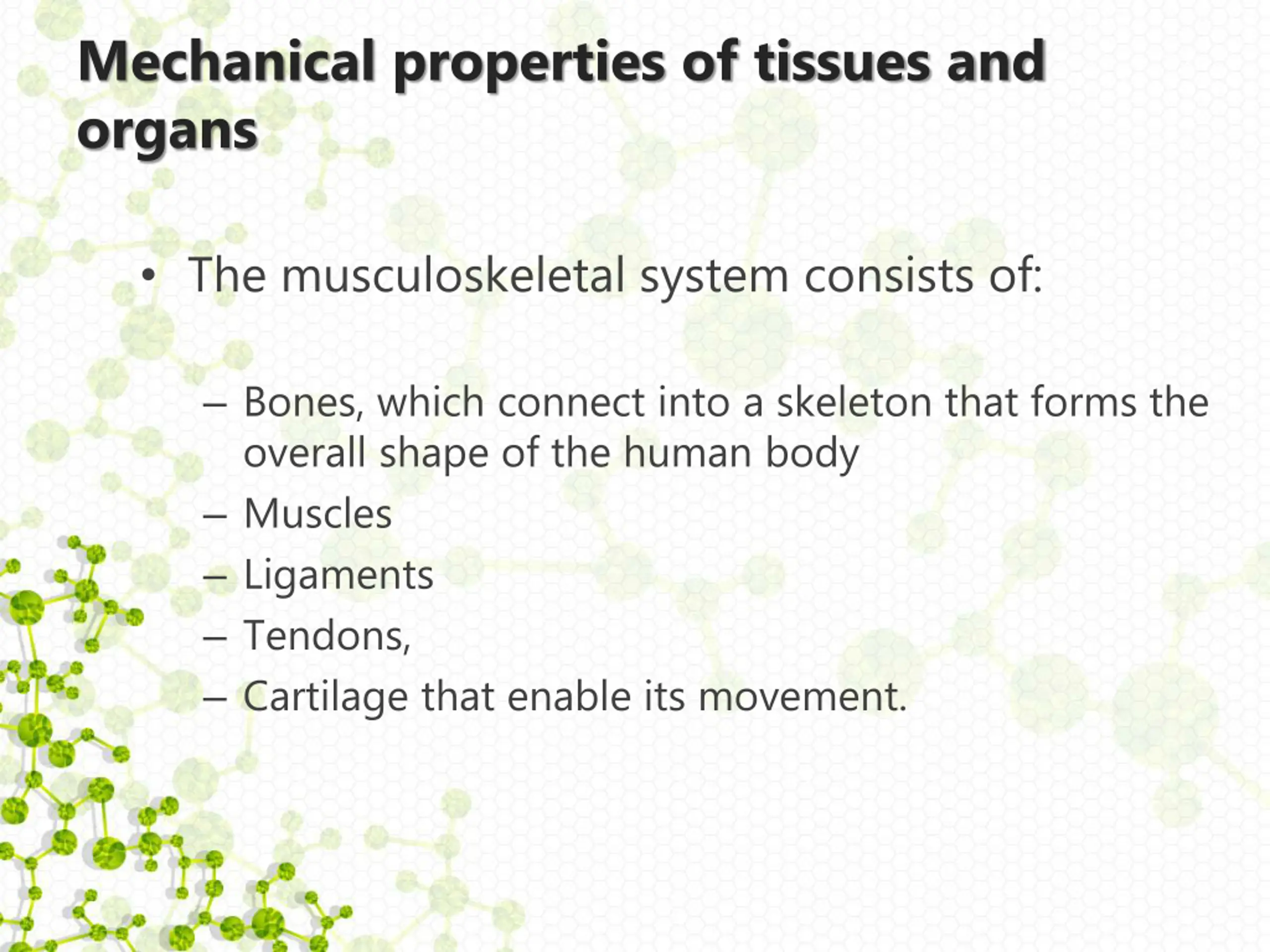 Mechanical properties of tissues and organs

• The musculoskeletal system consists of:

– Bones, which connect into a skeleton that forms the overall shape of the human body
– Muscles
– Ligaments
– Tendons,
– Cartilage that enable its movement.